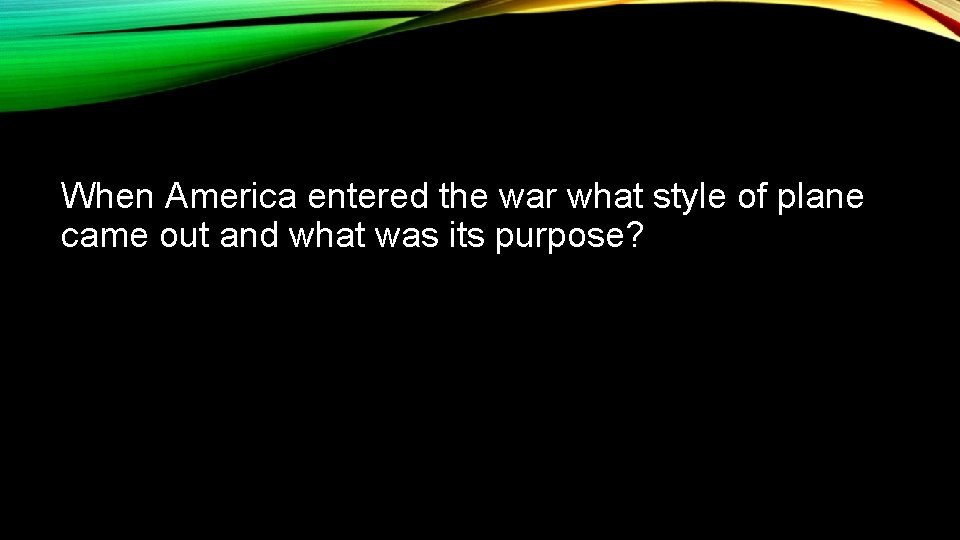 When America entered the war what style of plane came out and what was its purpose?